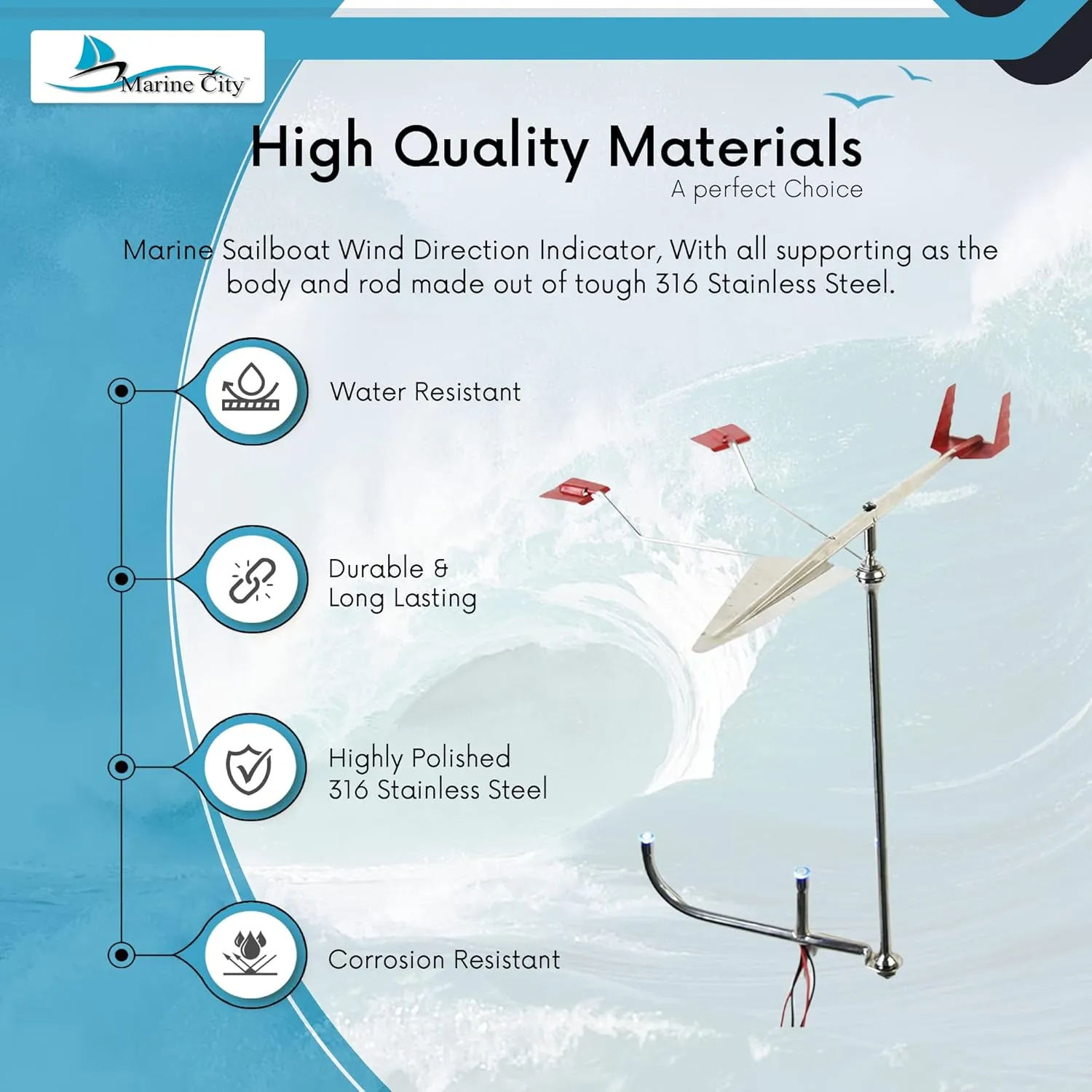 Marine City™

High Quality Materials
A perfect Choice

Marine Sailboat Wind Direction Indicator, With all supporting as the body and rod made out of tough 316 Stainless Steel.

Water Resistant

Durable &
Long Lasting

Highly Polished
316 Stainless Steel

Corrosion Resistant